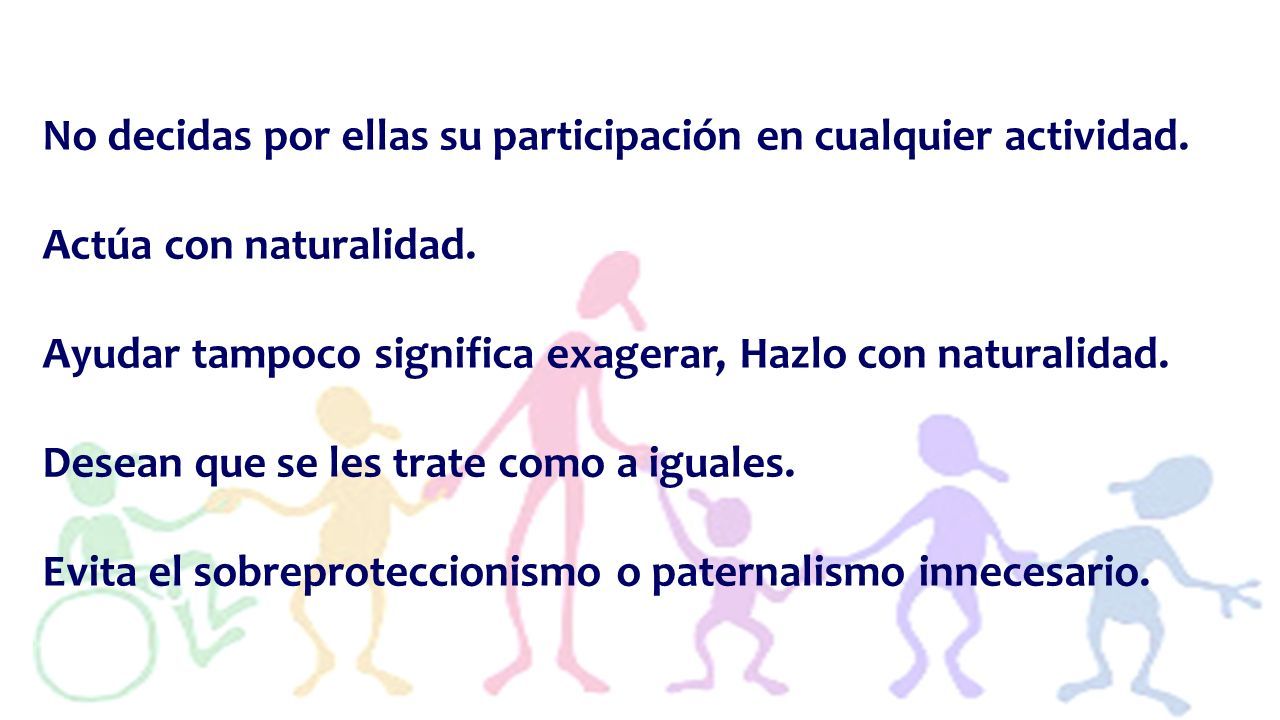 No decidas por ellas su participación en cualquier actividad.

Actúa con naturalidad.

Ayudar tampoco significa exagerar, Hazlo con naturalidad.

Desean que se les trate como a iguales.

Evita el sobreproteccionismo o paternalismo innecesario.